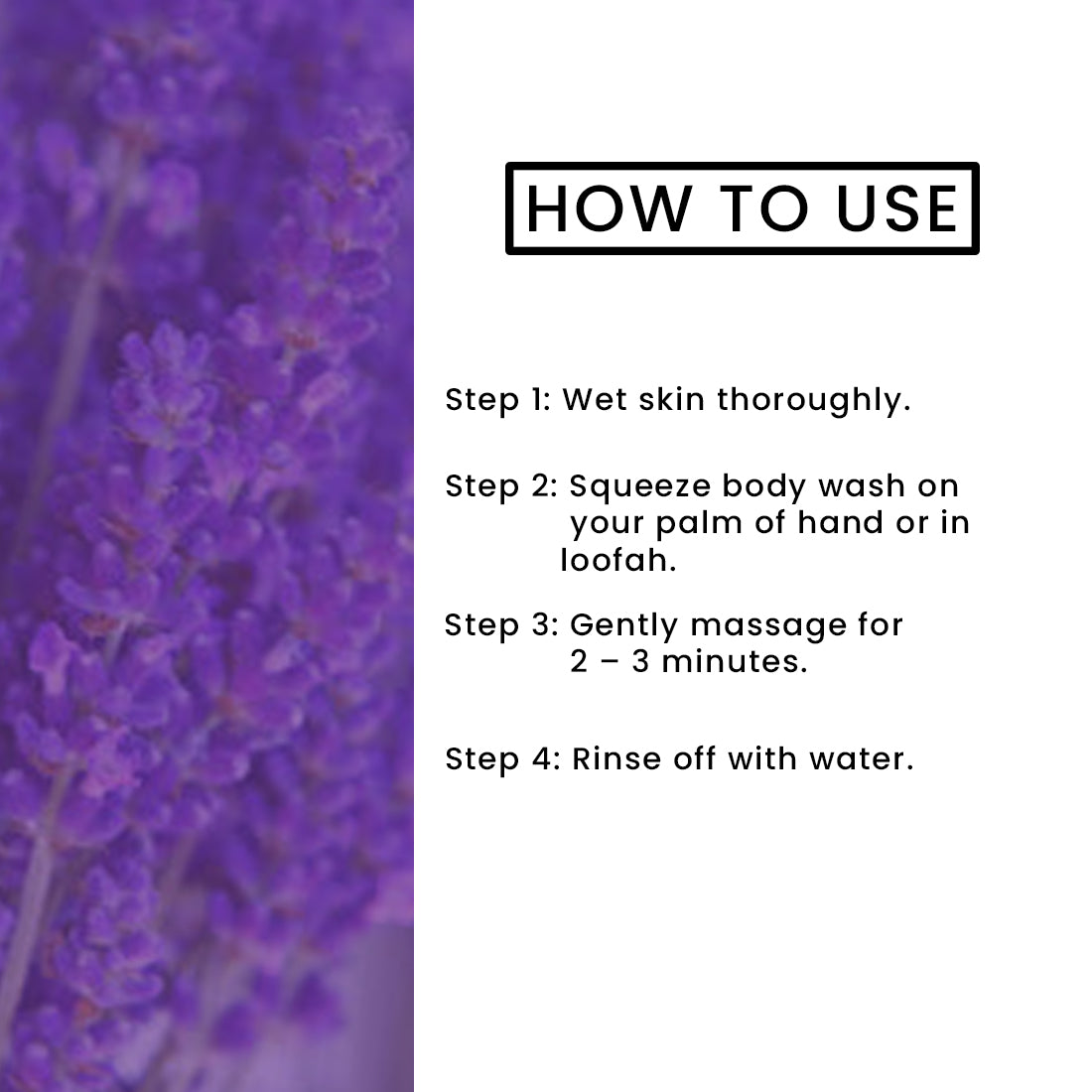 HOW TO USE

Step 1: Wet skin thoroughly.

Step 2: Squeeze body wash on your palm of hand or in loofah.

Step 3: Gently massage for 2 – 3 minutes.

Step 4: Rinse off with water.